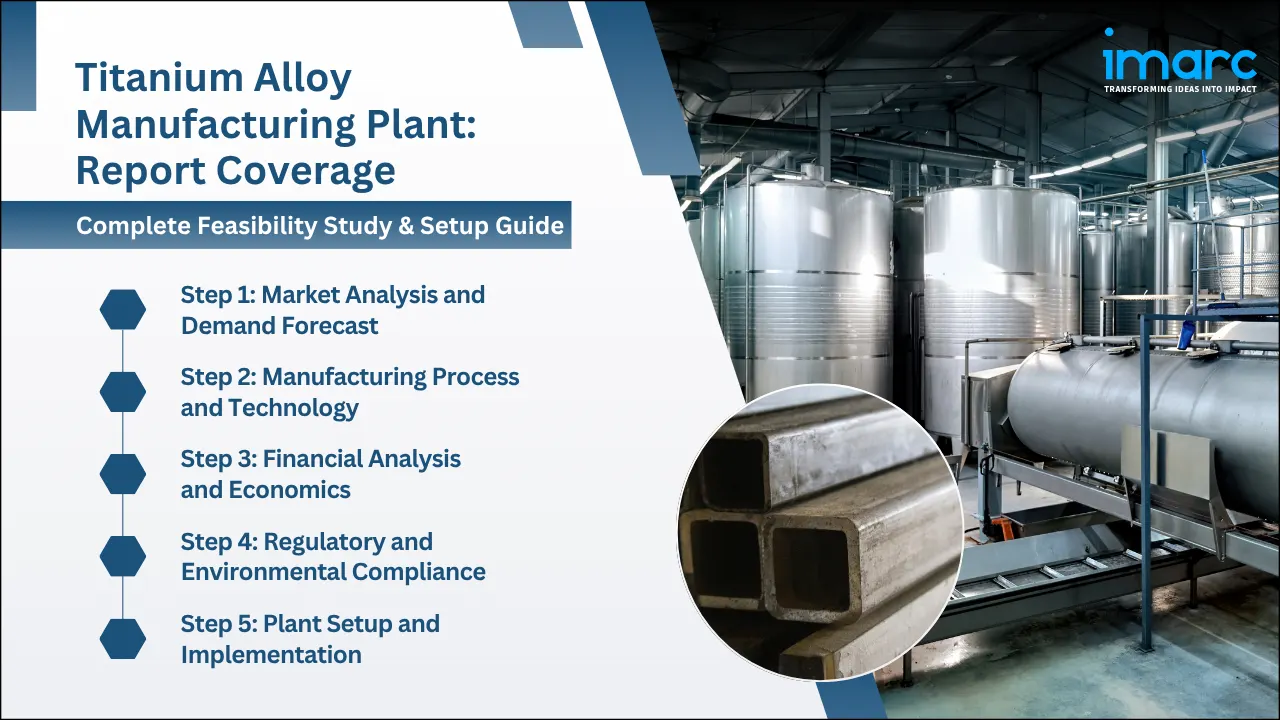 Titanium Alloy Manufacturing Plant: Report Coverage

Complete Feasibility Study & Setup Guide

Step 1: Market Analysis and Demand Forecast

Step 2: Manufacturing Process and Technology

Step 3: Financial Analysis and Economics

Step 4: Regulatory and Environmental Compliance

Step 5: Plant Setup and Implementation

imarc
TRANSFORMING IDEAS INTO IMPACT